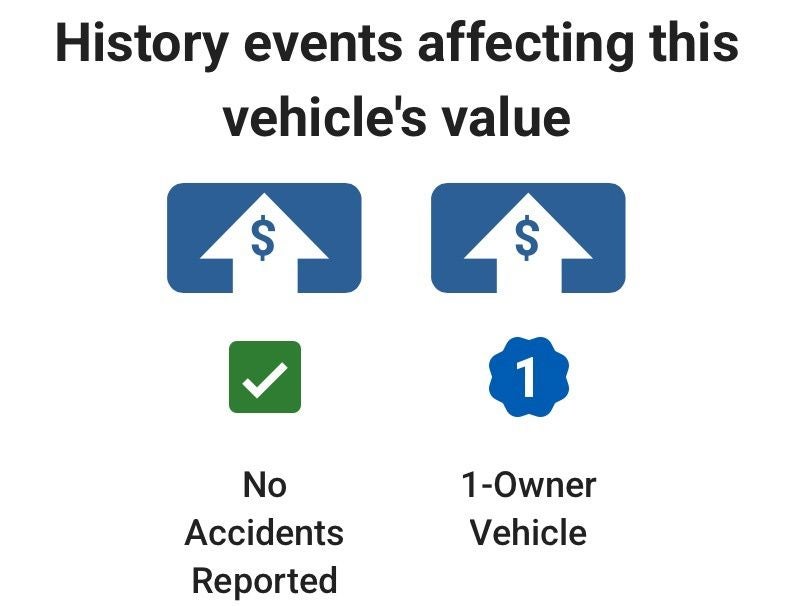 History events affecting this vehicle's value

$

$

1

No Accidents Reported

1-Owner Vehicle